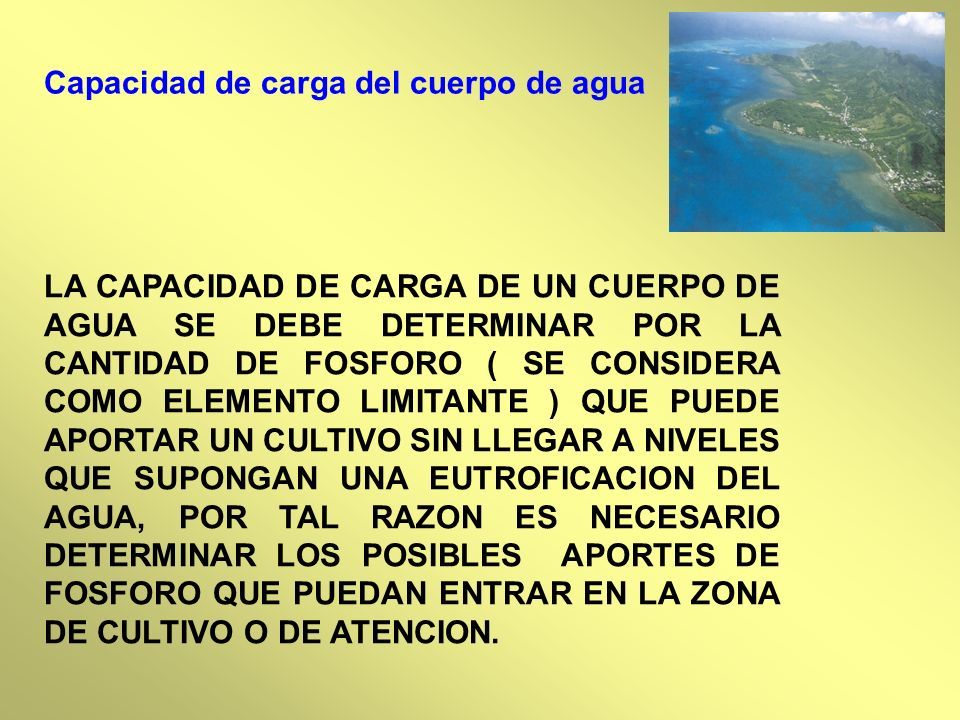 Capacidad de carga del cuerpo de agua

LA CAPACIDAD DE CARGA DE UN CUERPO DE AGUA SE DEBE DETERMINAR POR LA CANTIDAD DE FOSFORO ( SE CONSIDERA COMO ELEMENTO LIMITANTE ) QUE PUEDE APORTAR UN CULTIVO SIN LLEGAR A NIVELES QUE SUPONGAN UNA EUTROFICACION DEL AGUA, POR TAL RAZON ES NECESARIO DETERMINAR LOS POSIBLES APORTES DE FOSFORO QUE PUEDAN ENTRAR EN LA ZONA DE CULTIVO O DE ATENCION.